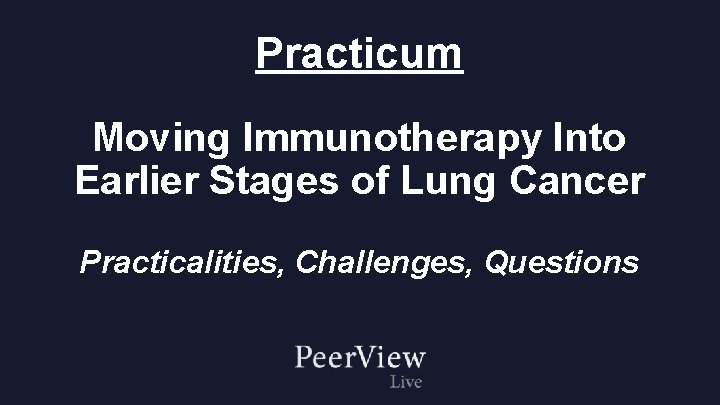 Practicum

Moving Immunotherapy Into Earlier Stages of Lung Cancer

Practicalities, Challenges, Questions

PeerView
Live